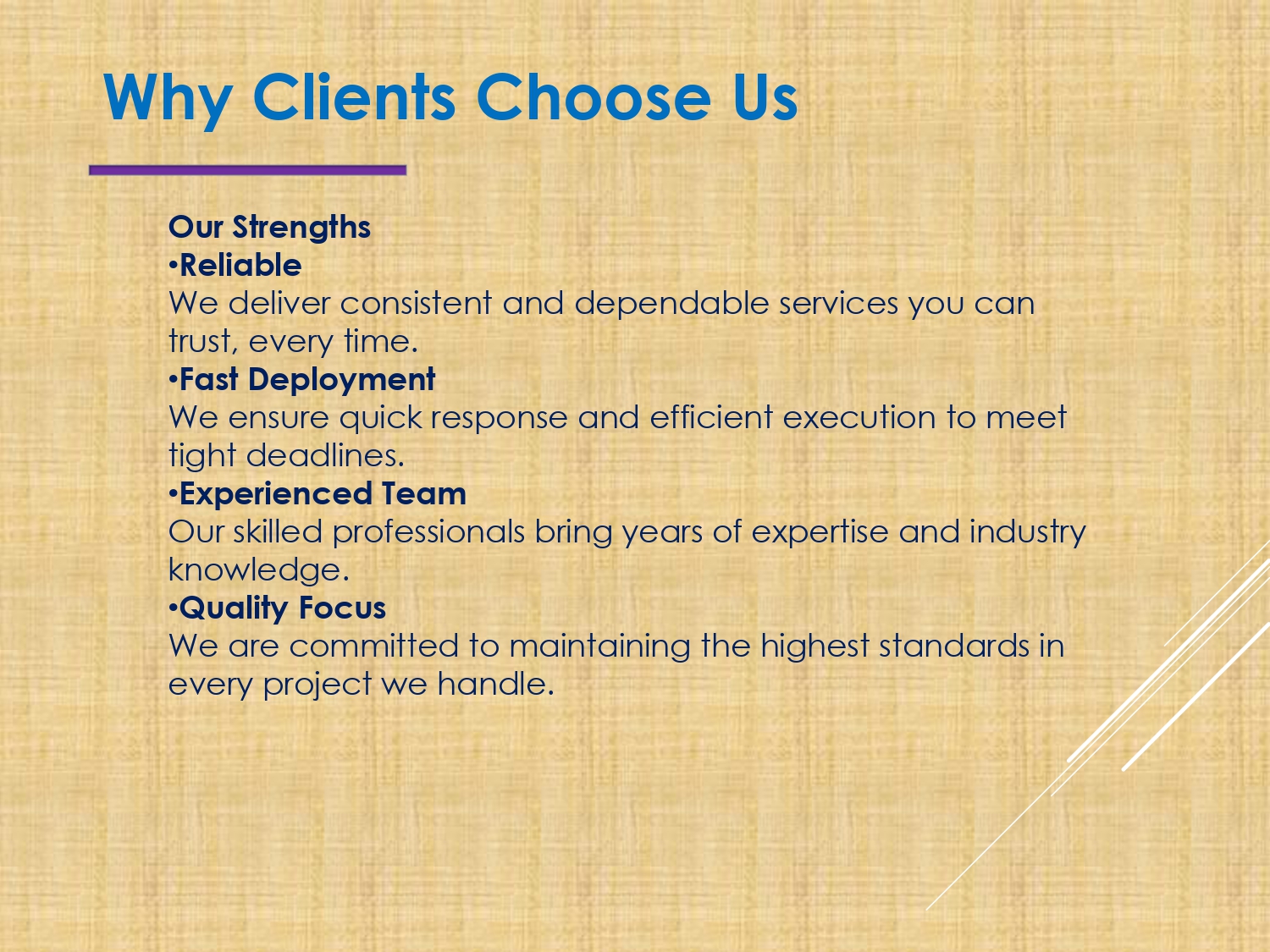 Why Clients Choose Us

Our Strengths
•Reliable
We deliver consistent and dependable services you can trust, every time.
•Fast Deployment
We ensure quick response and efficient execution to meet tight deadlines.
•Experienced Team
Our skilled professionals bring years of expertise and industry knowledge.
•Quality Focus
We are committed to maintaining the highest standards in every project we handle.